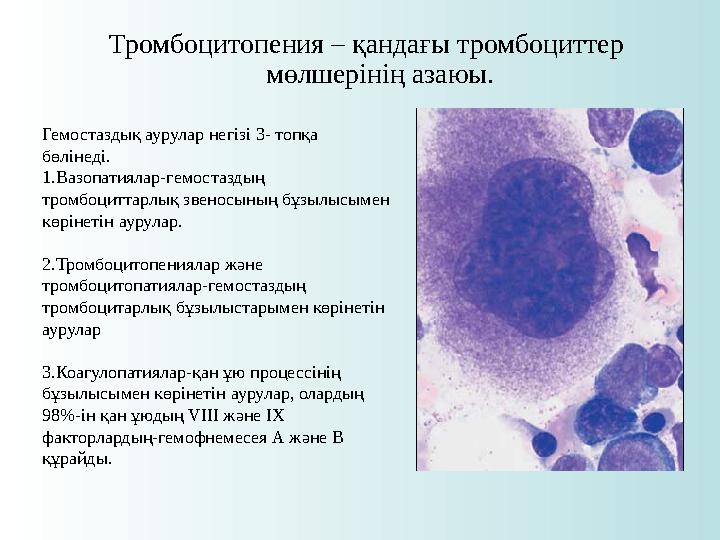 Тромбоцитопения – қандағы тромбоциттер мөлшерінің азаюы.

Гемостаздық аурулар негізі 3- топқа бөлінеді.
1.Вазопатиялар-гемостаздың тромбоциттарлық звеносының бұзылысымен көрінетін аурулар.

2.Тромбоцитопениялар және тромбоцитопатиялар-гемостаздың тромбоцитарлық бұзылыстарымен көрінетін аурулар

3.Коагулопатиялар-қан ұю процессінің бұзылысымен көрінетін аурулар, олардың 98%-ін қан ұюдың VIII және IX факторлардың-гемофнемесея А және В құрайды.